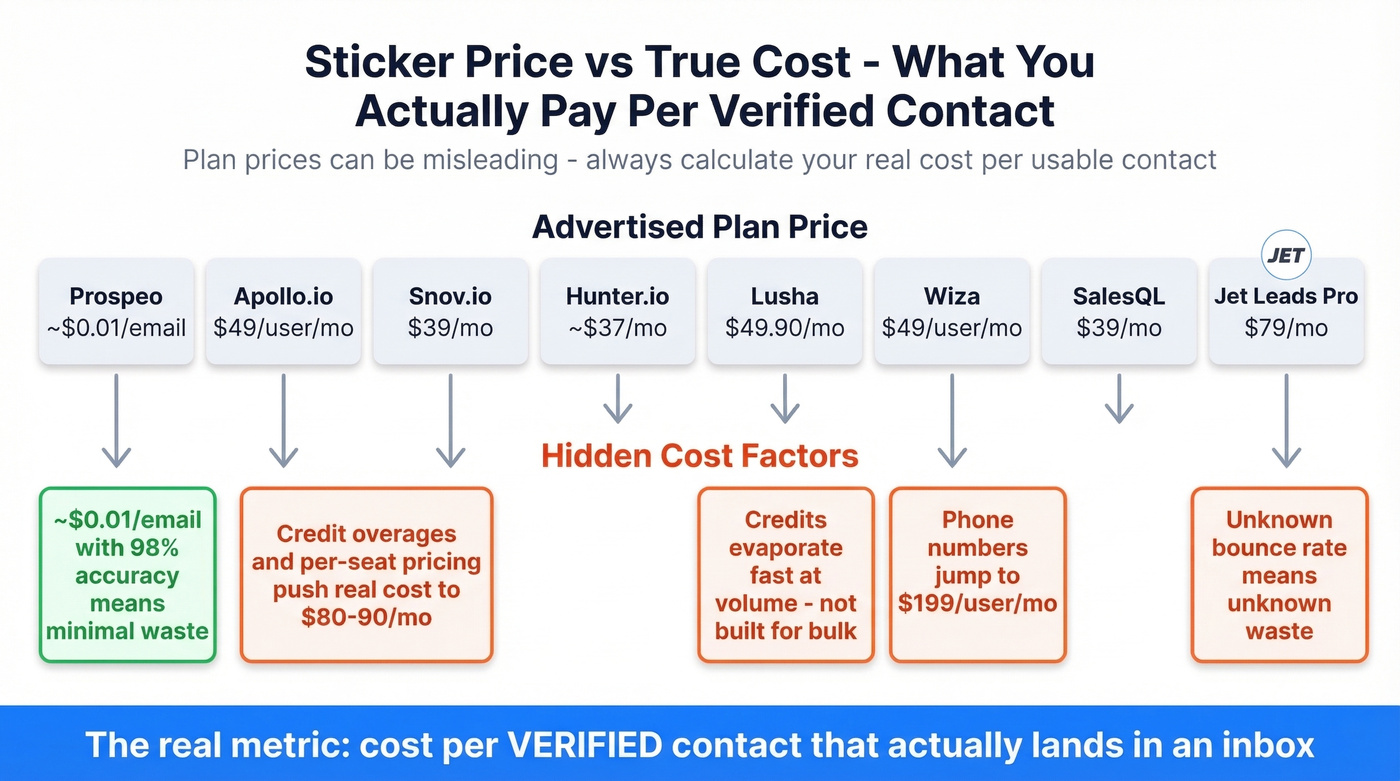 Sticker Price vs True Cost - What You Actually Pay Per Verified Contact

Plan prices can be misleading - always calculate your real cost per usable contact

Advertised Plan Price

Prospeo
~$0.01/email

Apollo.io
$49/user/mo

Snov.io
$39/mo

Hunter.io
~$37/mo

Lusha
$49.90/mo

Wiza
$49/user/mo

SalesQL
$39/mo

JET

Jet Leads Pro
$79/mo

Hidden Cost Factors

~$0.01/email with 98% accuracy means minimal waste

Credit overages and per-seat pricing push real cost to $80-90/mo

Credits evaporate fast at volume - not built for bulk

Phone numbers jump to $199/user/mo

Unknown bounce rate means unknown waste

The real metric: cost per VERIFIED contact that actually lands in an inbox